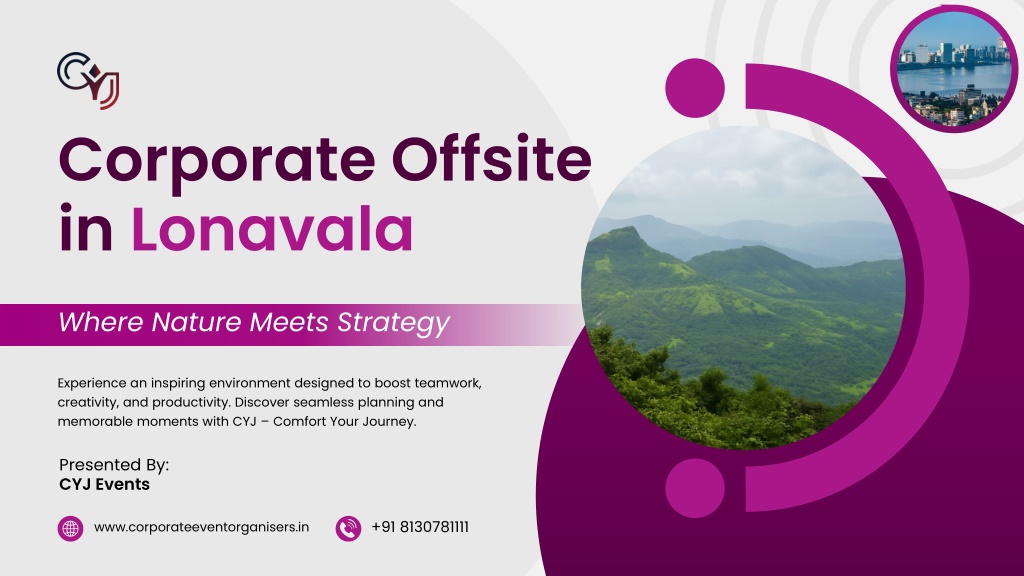 CYJ

Corporate Offsite in Lonavala

Where Nature Meets Strategy

Experience an inspiring environment designed to boost teamwork, creativity, and productivity. Discover seamless planning and memorable moments with CYJ – Comfort Your Journey.

Presented By:
CYJ Events

www.corporateeventorganisers.in

+91 8130781111